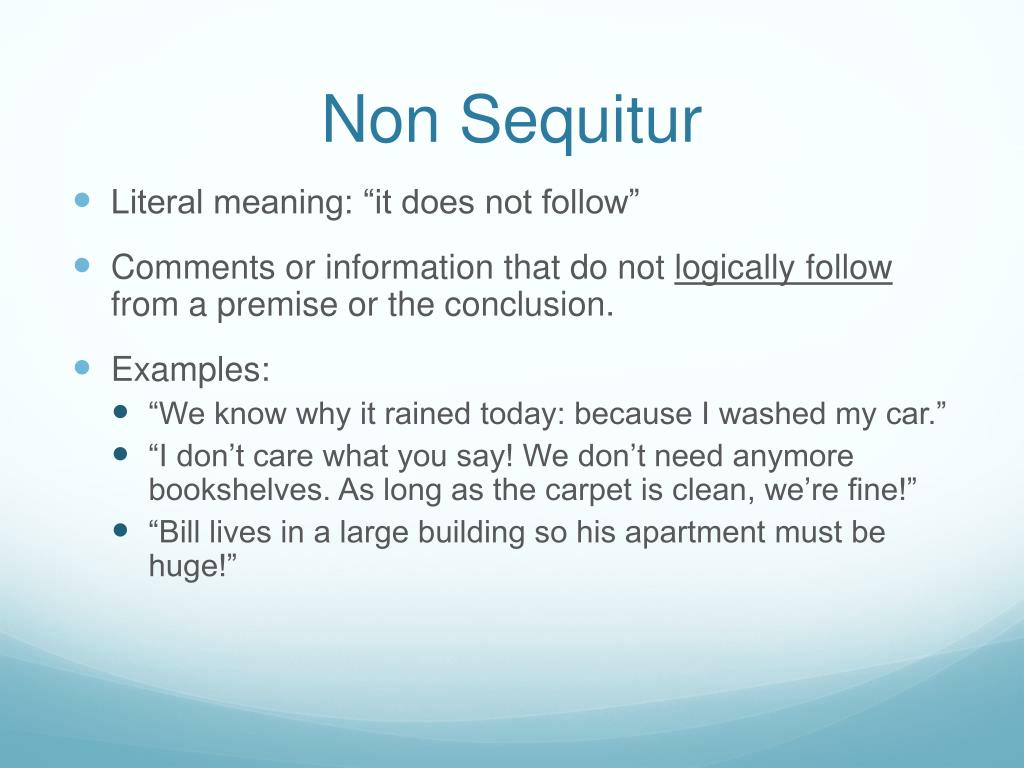 Non Sequitur

- Literal meaning: “it does not follow”
- Comments or information that do not logically follow from a premise or the conclusion.
- Examples:
  - “We know why it rained today: because I washed my car.”
  - “I don’t care what you say! We don’t need anymore bookshelves. As long as the carpet is clean, we’re fine!”
  - “Bill lives in a large building so his apartment must be huge!”